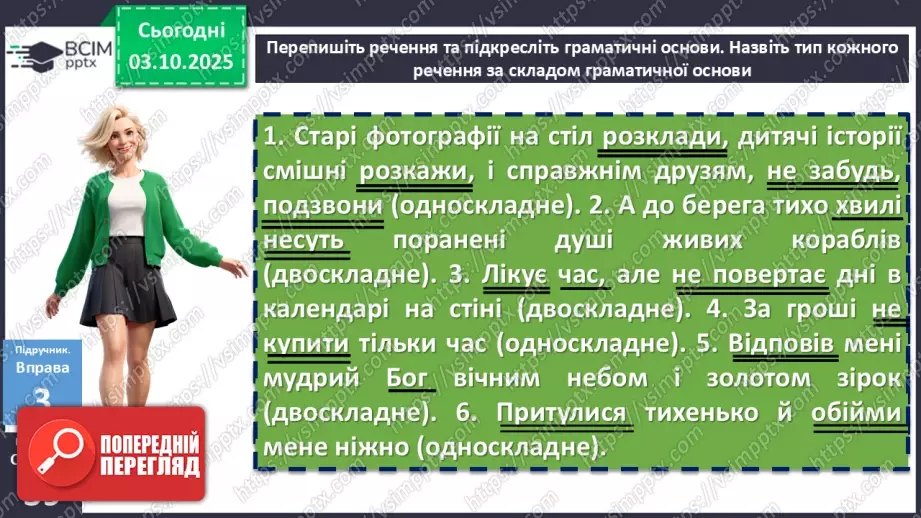 ВСІМ pptx

Сьогодні 03.10.2025

Перепишіть речення та підкресліть граматичні основи. Назвіть тип кожного речення за складом граматичної основи

1. Старі фотографії на стіл розклади, дитячі історії смішні розкажи, і справжнім друзям, не забудь, подзвони (односкладне). 2. А до берега тихо хвилі несуть поранені душі живих кораблів (двоскладне). 3. Лікує час, але не повертає дні в календарі на стіні (двоскладне). 4. За гроші не купити тільки час (односкладне). 5. Відповів мені мудрий Бог вічним небом і золотом зірок (двоскладне). 6. Притулися тихенько й обійми мене ніжно (односкладне).

Підручник. Вправа 3

ПОПЕРЕДНІЙ ПЕРЕГЛЯД

https://vsimpptx.com